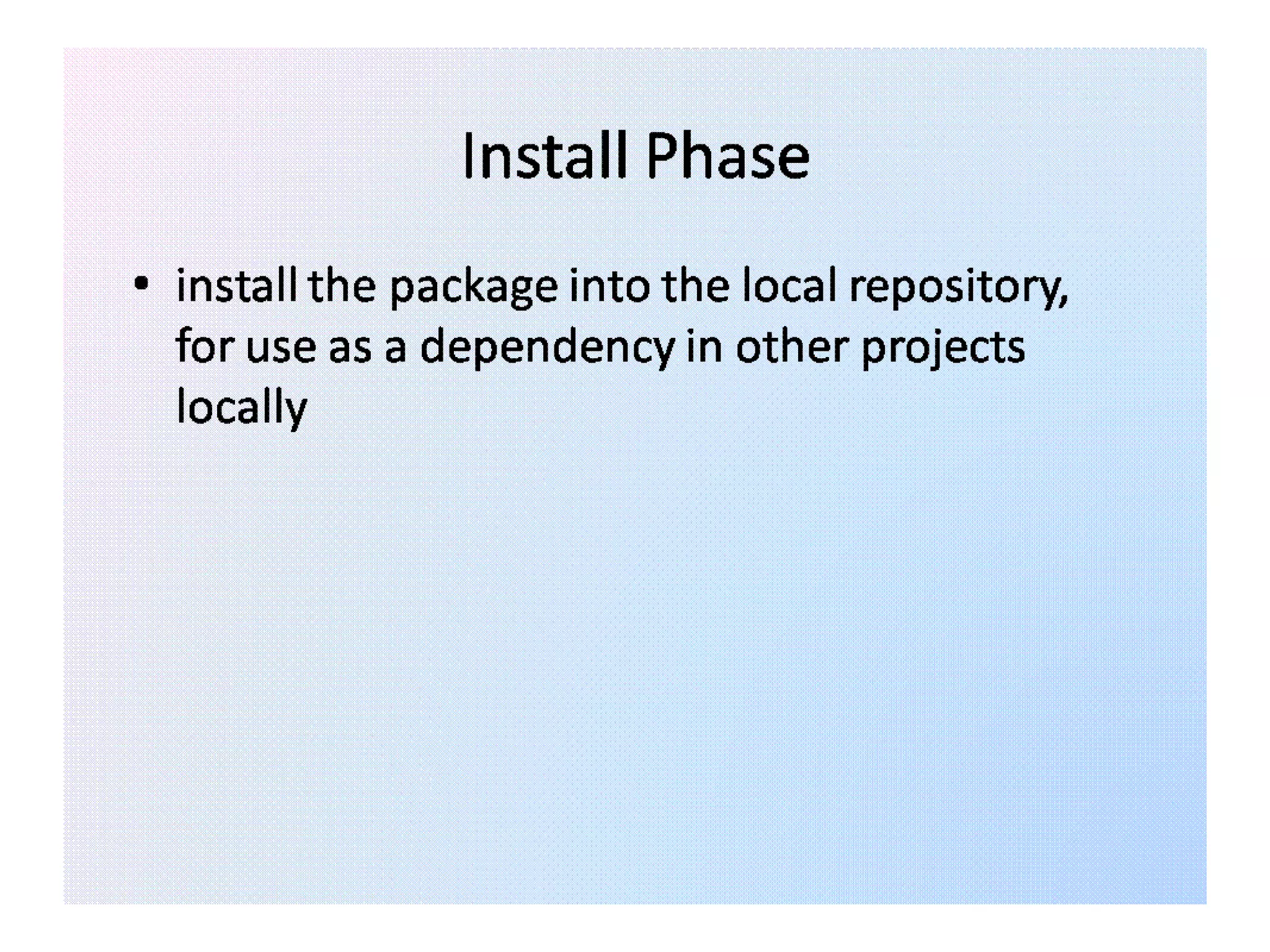 Install Phase

• install the package into the local repository, for use as a dependency in other projects locally